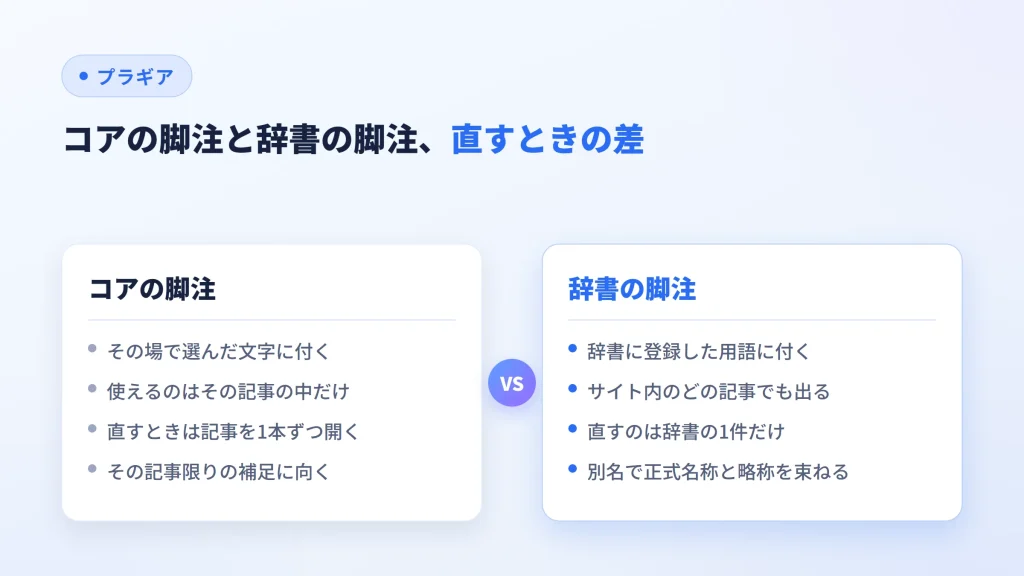 プラギア

コアの脚注と辞書の脚注、直すときの差

コアの脚注

- その場で選んだ文字に付く
- 使えるのはその記事の中だけ
- 直すときは記事を1本ずつ開く
- その記事限りの補足に向く

VS

辞書の脚注

- 辞書に登録した用語に付く
- サイト内のどの記事でも出る
- 直すのは辞書の1件だけ
- 別名で正式名称と略称を束ねる